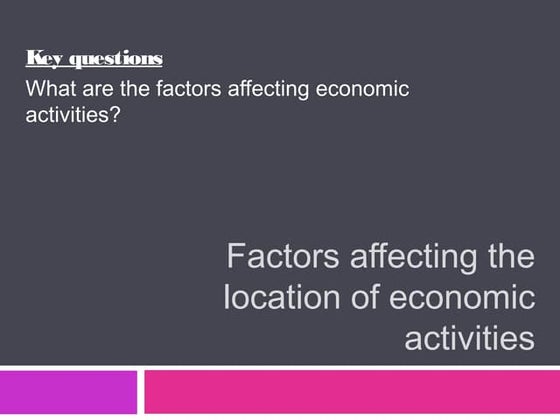 Key questions
What are the factors affecting economic activities?

Factors affecting the location of economic activities